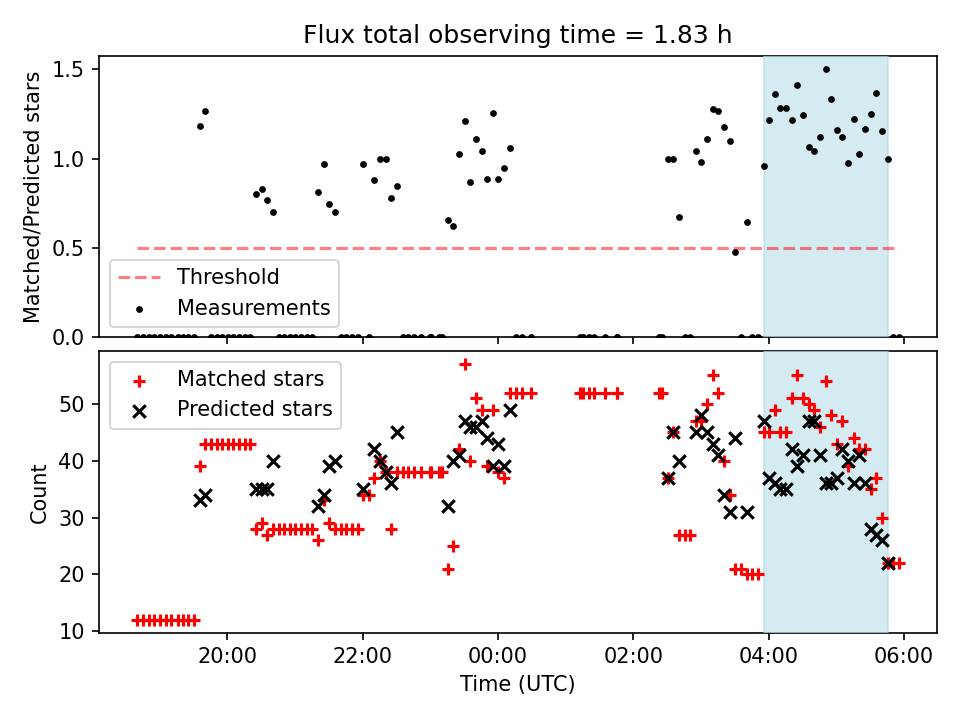 Flux total observing time = 1.83 h

Matched/Predicted stars

1.5
1.0
0.5
0.0

Threshold
Measurements

Matched stars
Predicted stars

Count

50
40
30
20
10

20:00
22:00
00:00
02:00
04:00
06:00

Time (UTC)